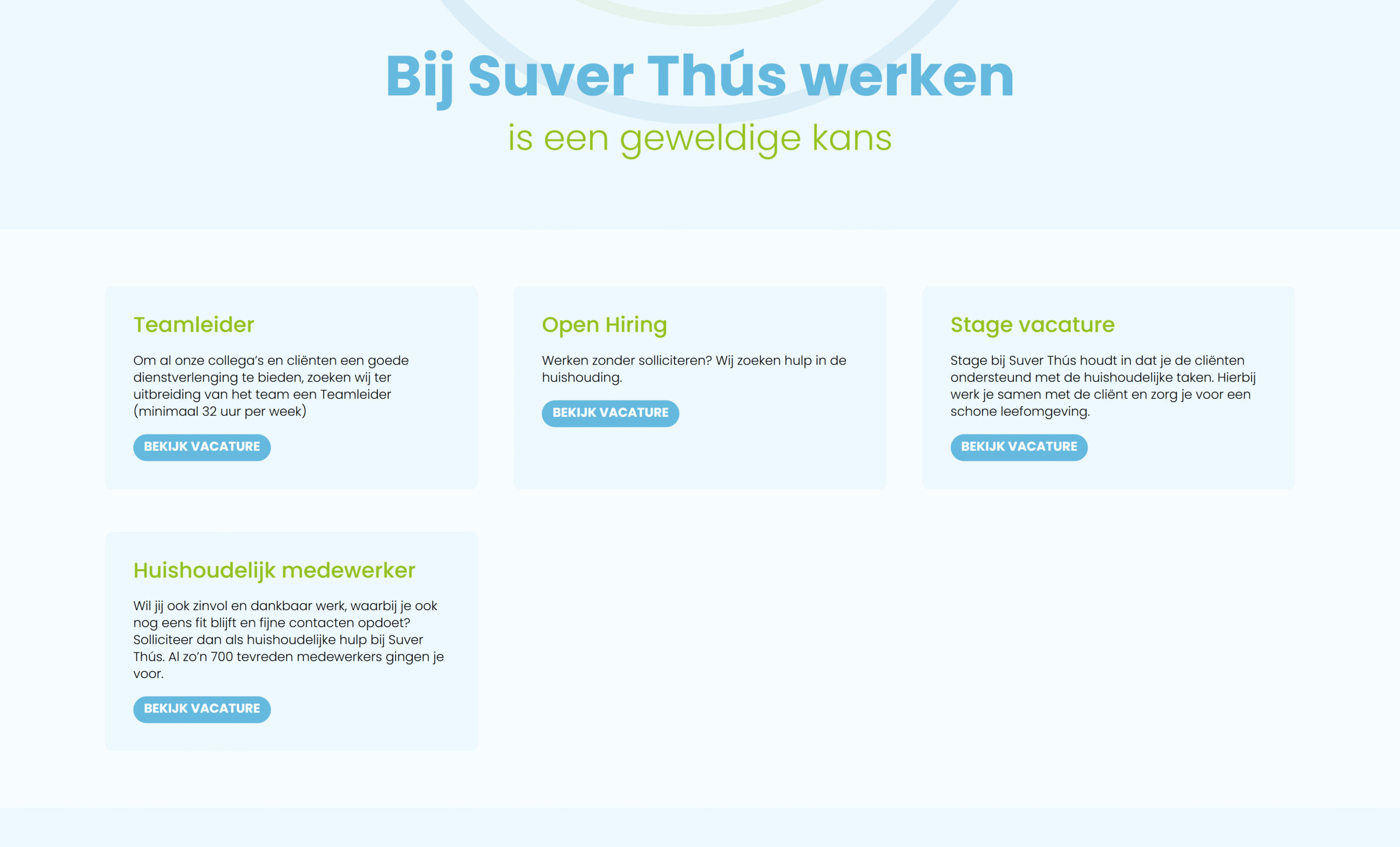 Bij Suver Thús werken

is een geweldige kans

Teamleider

Om al onze collega's en cliënten een goede dienstverlenging te bieden, zoeken wij ter uitbreiding van het team een Teamleider (minimaal 32 uur per week)

BEKIJK VACATURE

Open Hiring

Werken zonder solliciteren? Wij zoeken hulp in de huishouding.

BEKIJK VACATURE

Stage vacature

Stage bij Suver Thús houdt in dat je de cliënten ondersteund met de huishoudelijke taken. Hierbij werk je samen met de cliënt en zorg je voor een schone leefomgeving.

BEKIJK VACATURE

Huishoudelijk medewerker

Wil jij ook zinvol en dankbaar werk, waarbij je ook nog eens fit blijft en fijne contacten opdoet? Solliciteer dan als huishoudelijke hulp bij Suver Thús. Al zo'n 700 tevreden medewerkers gingen je voor.

BEKIJK VACATURE